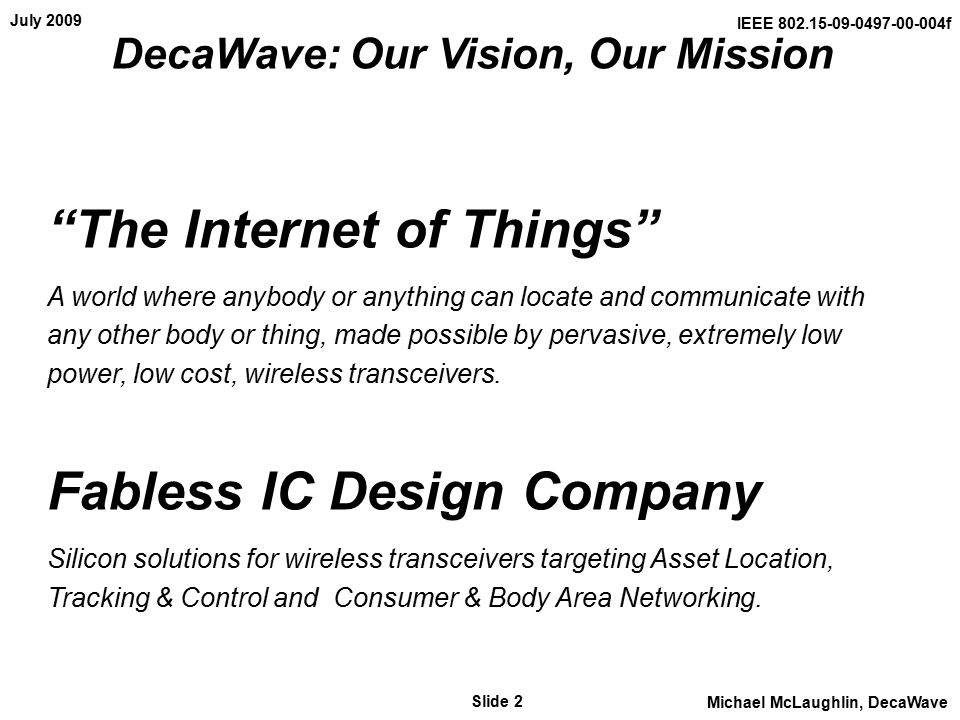 July 2009

IEEE 802.15-09-0497-00-004f

DecaWave: Our Vision, Our Mission

“The Internet of Things”

A world where anybody or anything can locate and communicate with any other body or thing, made possible by pervasive, extremely low power, low cost, wireless transceivers.

Fabless IC Design Company

Silicon solutions for wireless transceivers targeting Asset Location, Tracking & Control and Consumer & Body Area Networking.

Slide 2

Michael McLaughlin, DecaWave